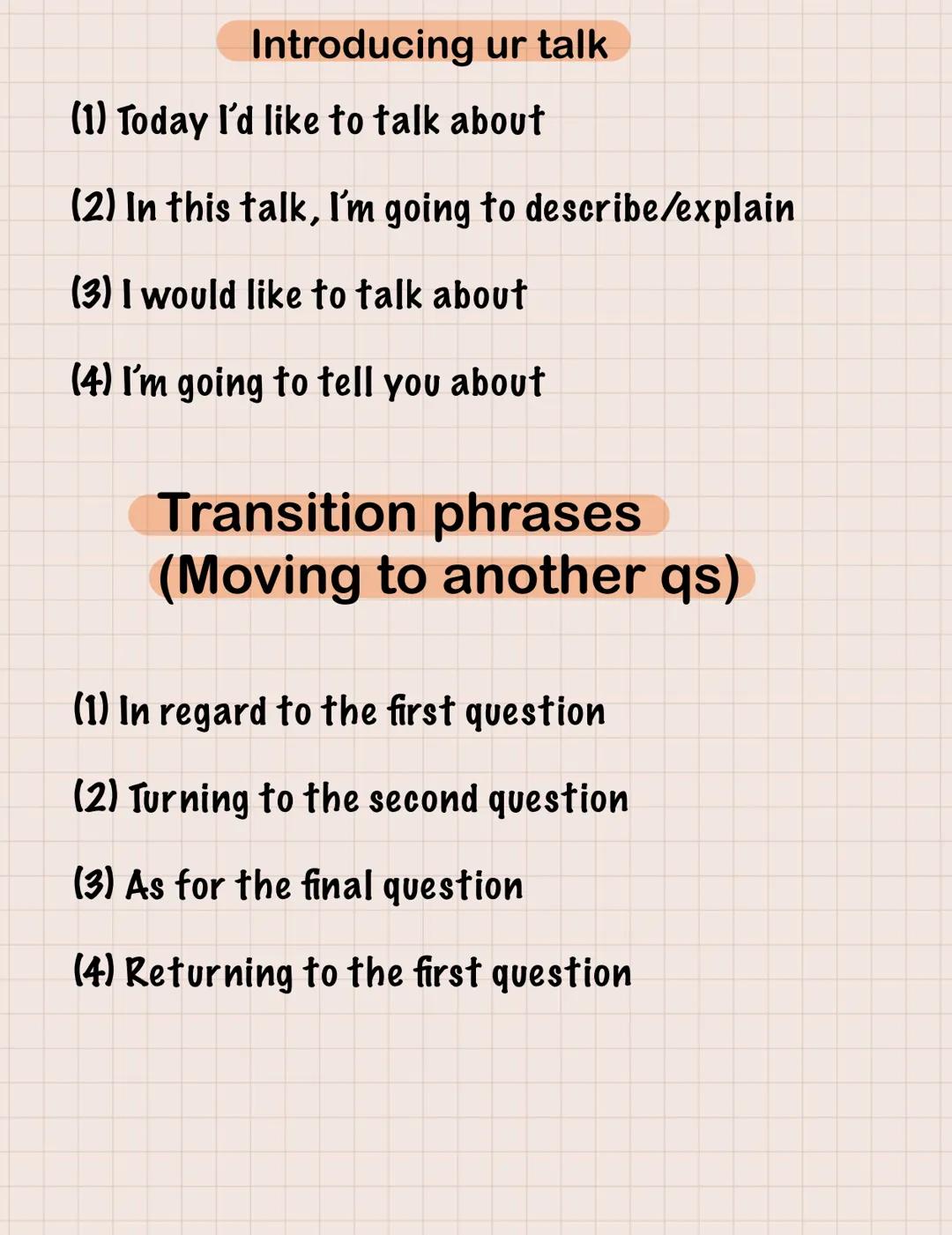 Introducing ur talk

(1) Today I'd like to talk about

(2) In this talk, I'm going to describe/explain

(3) I would like to talk about

(4) I'm going to tell you about

Transition phrases
(Moving to another qs)

(1) In regard to the first question

(2) Turning to the second question

(3) As for the final question

(4) Returning to the first question